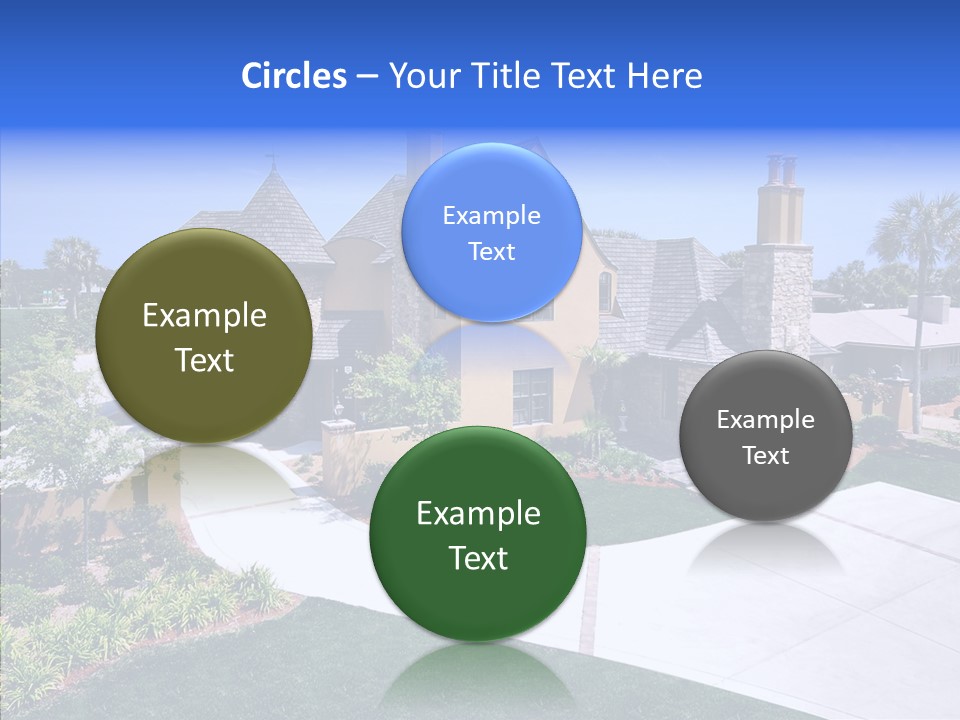 Circles – Your Title Text Here

Example Text

Example Text

Example Text

Example Text